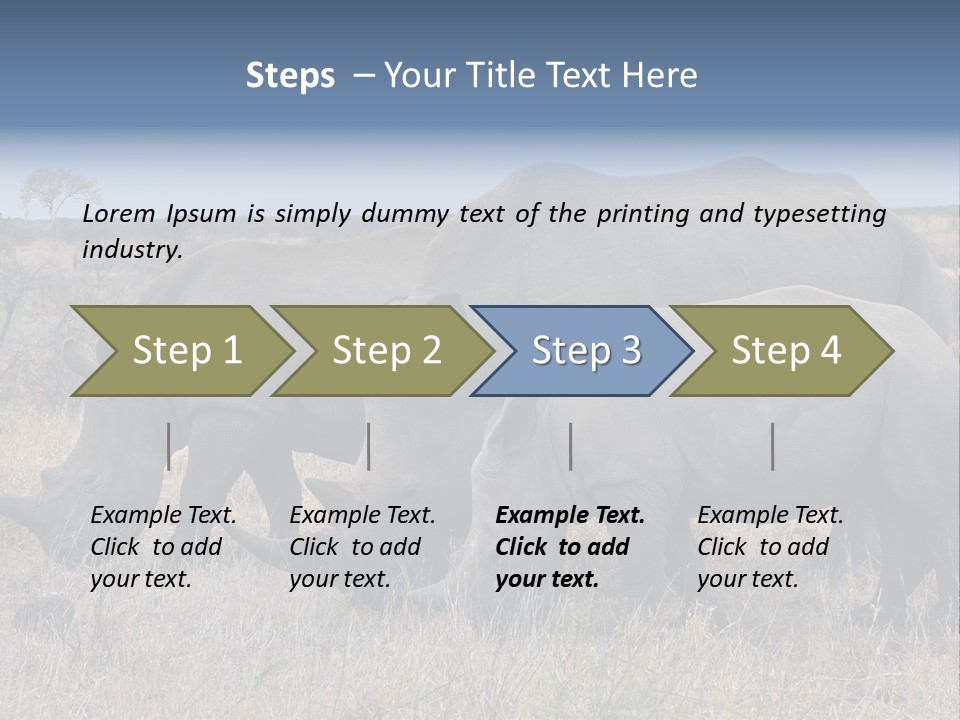 Steps – Your Title Text Here

Lorem Ipsum is simply dummy text of the printing and typesetting industry.

Step 1

Step 2

Step 3

Step 4

Example Text. Click to add your text.

Example Text. Click to add your text.

Example Text. Click to add your text.

Example Text. Click to add your text.